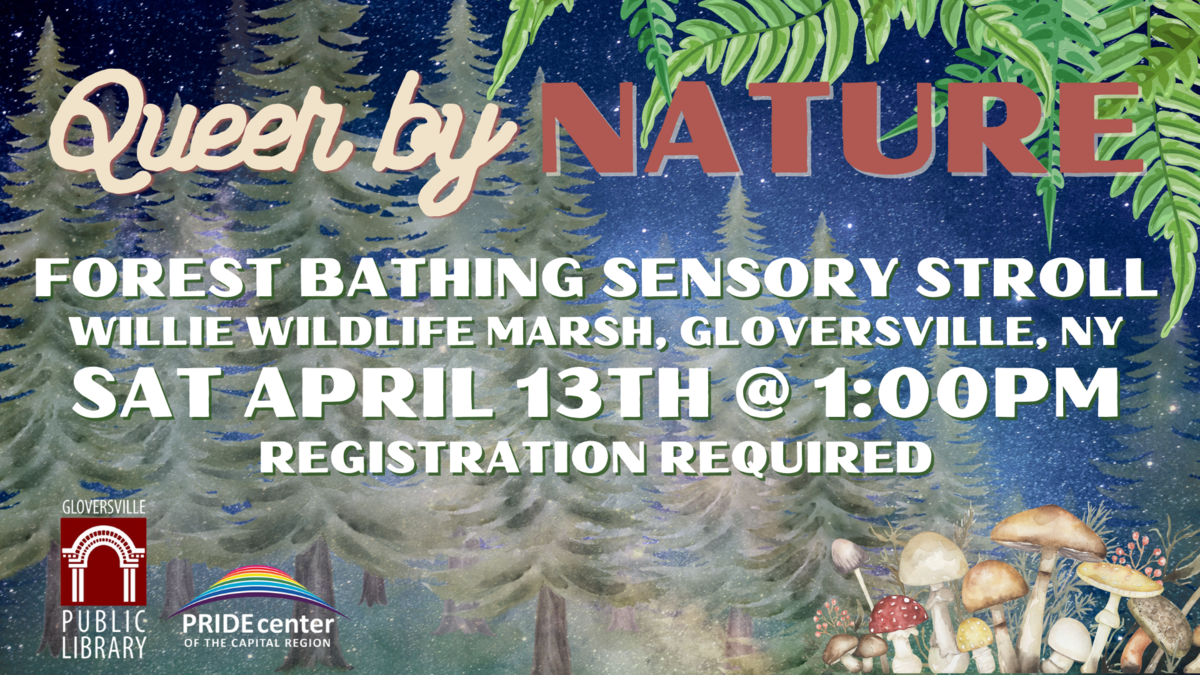 Queer by NATURE

FOREST BATHING SENSORY STROLL
WILLIE WILDLIFE MARSH, GLOVERSVILLE, NY
SAT APRIL 13TH @ 1:00PM
REGISTRATION REQUIRED

GLOVERSVILLE
PUBLIC LIBRARY

PRIDE center
OF THE CAPITAL REGION